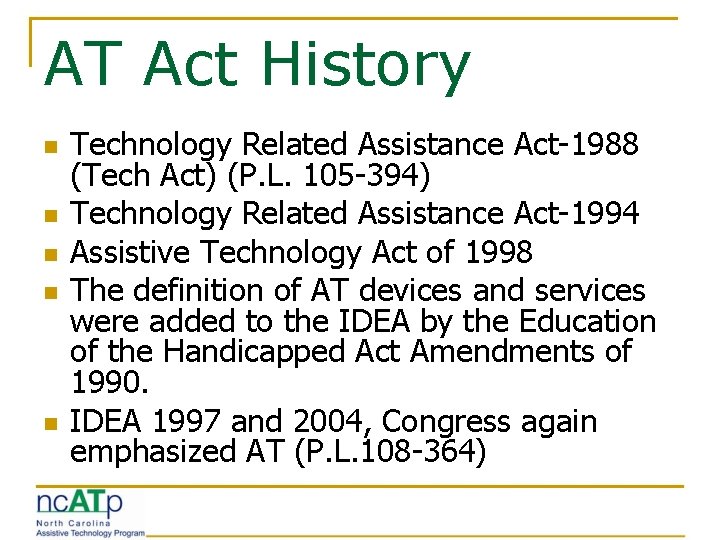 AT Act History

- Technology Related Assistance Act-1988 (Tech Act) (P.L. 105-394)
- Technology Related Assistance Act-1994
- Assistive Technology Act of 1998
- The definition of AT devices and services were added to the IDEA by the Education of the Handicapped Act Amendments of 1990.
- IDEA 1997 and 2004, Congress again emphasized AT (P.L.108-364)

ncATp
North Carolina
Assistive Technology Program